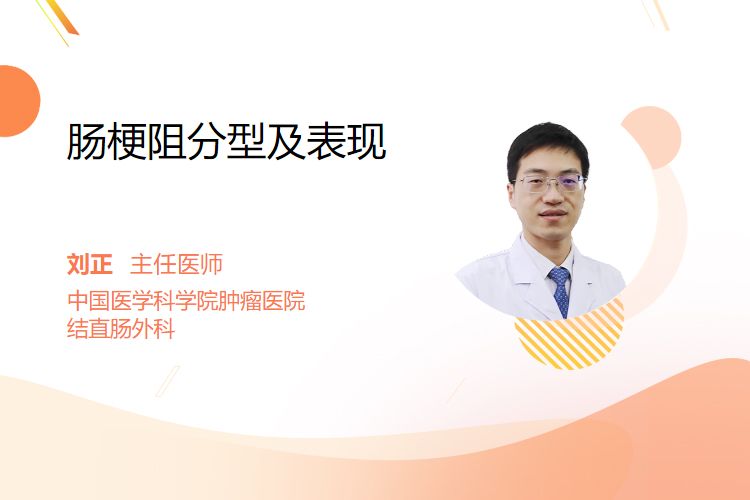 肠梗阻分型及表现

刘正 主任医师
中国医学科学院肿瘤医院
结直肠外科